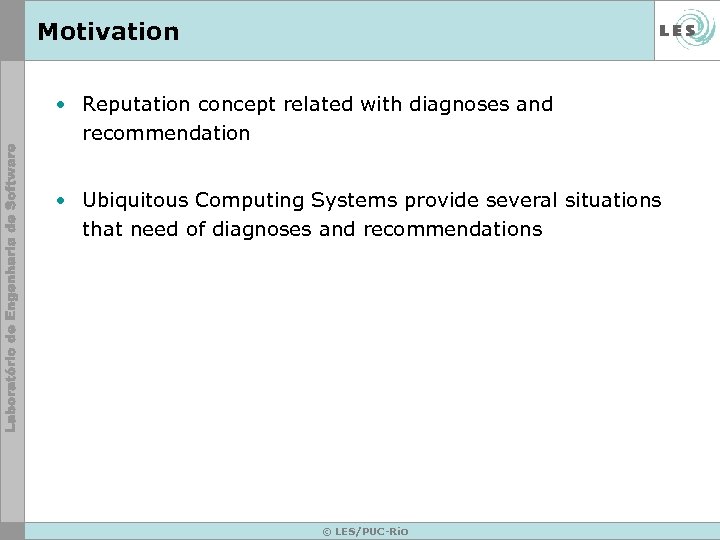 Motivation

LES

Laboratório de Engenharia de Software

• Reputation concept related with diagnoses and recommendation

• Ubiquitous Computing Systems provide several situations that need of diagnoses and recommendations

© LES/PUC-Rio